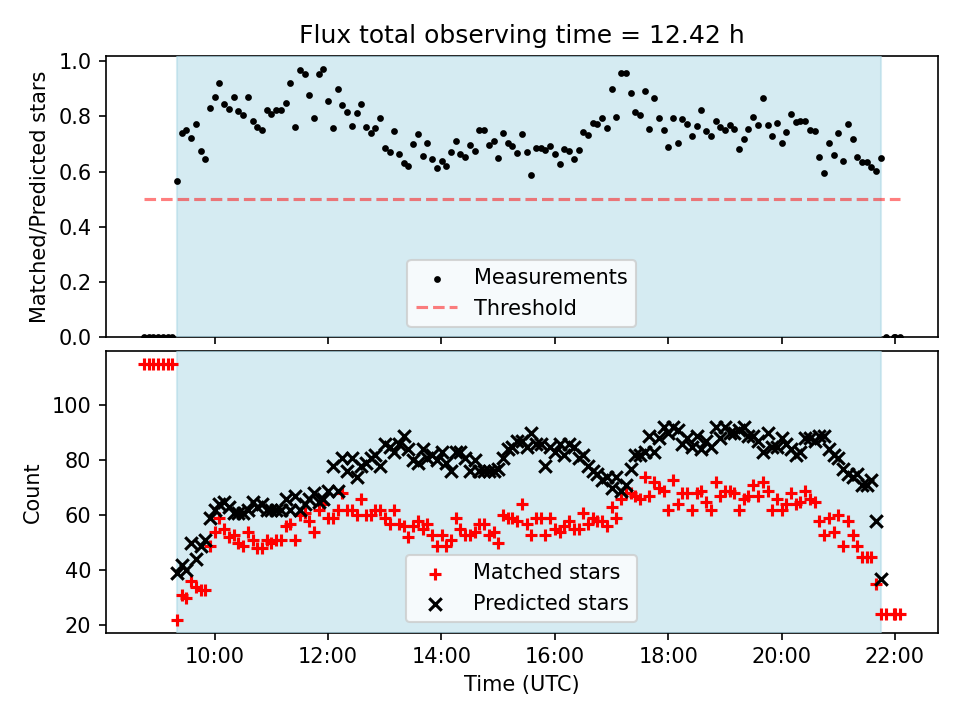 Flux total observing time = 12.42 h

Matched/Predicted stars

1.0
0.8
0.6
0.4
0.2
0.0

Measurements
Threshold

Count

100
80
60
40
20

Matched stars
Predicted stars

10:00
12:00
14:00
16:00
18:00
20:00
22:00

Time (UTC)